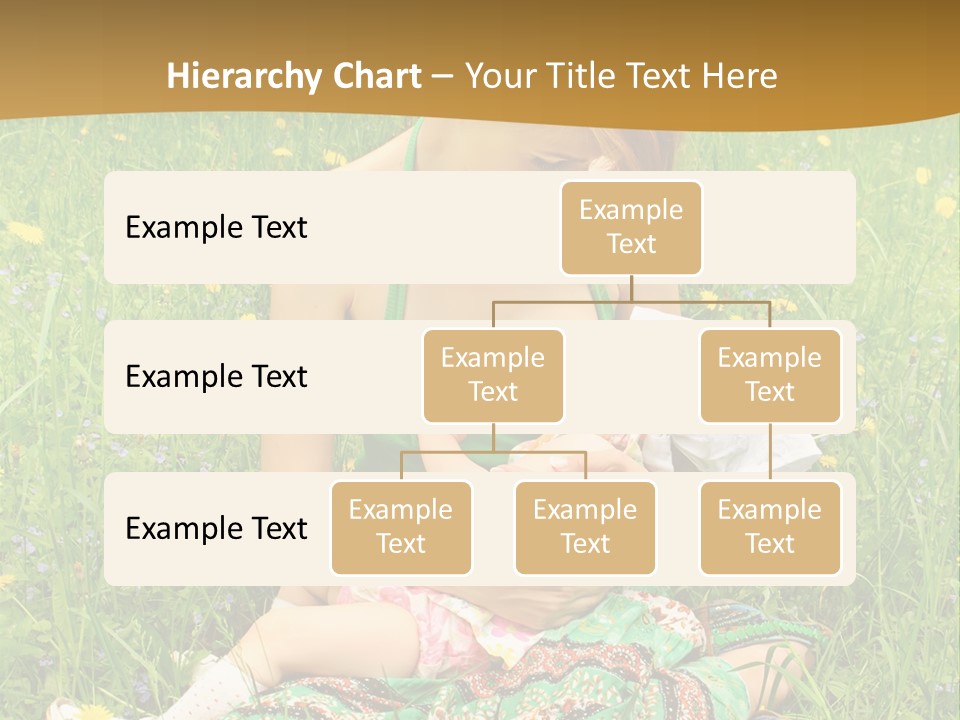 Hierarchy Chart – Your Title Text Here

Example Text

Example Text

Example Text

Example Text

Example Text

Example Text

Example Text

Example Text

Example Text